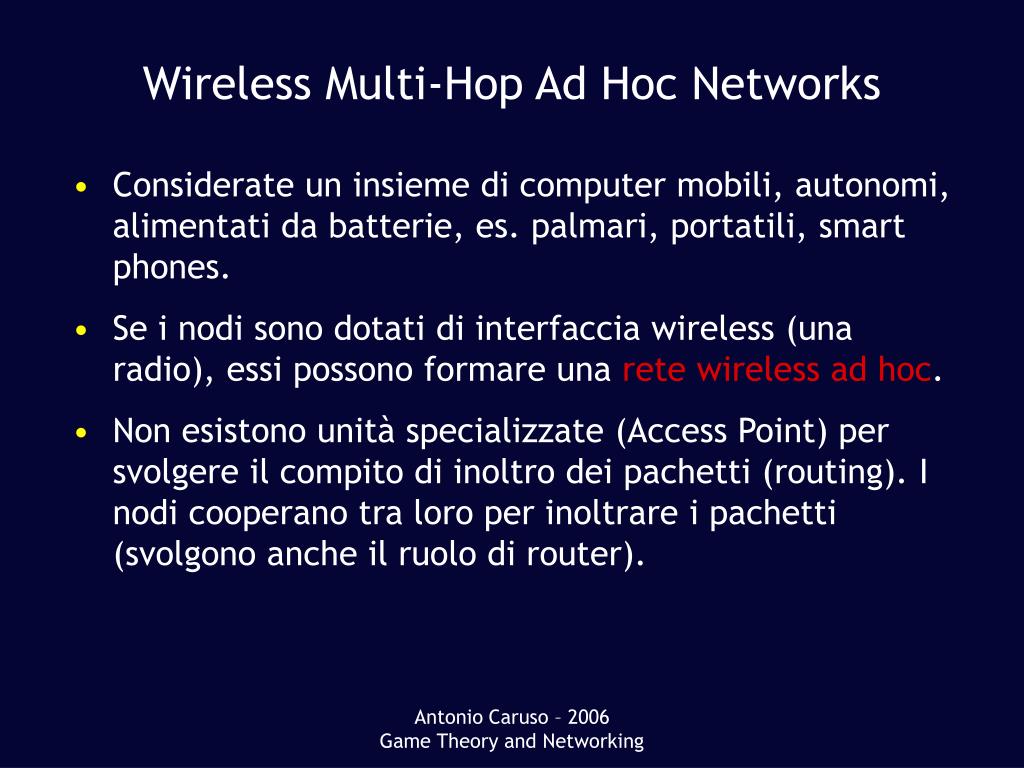 Wireless Multi-Hop Ad Hoc Networks

• Considerate un insieme di computer mobili, autonomi, alimentati da batterie, es. palmari, portatili, smart phones.

• Se i nodi sono dotati di interfaccia wireless (una radio), essi possono formare una rete wireless ad hoc.

• Non esistono unità specializzate (Access Point) per svolgere il compito di inoltro dei pachetti (routing). I nodi cooperano tra loro per inoltrare i pachetti (svolgono anche il ruolo di router).

Antonio Caruso – 2006
Game Theory and Networking